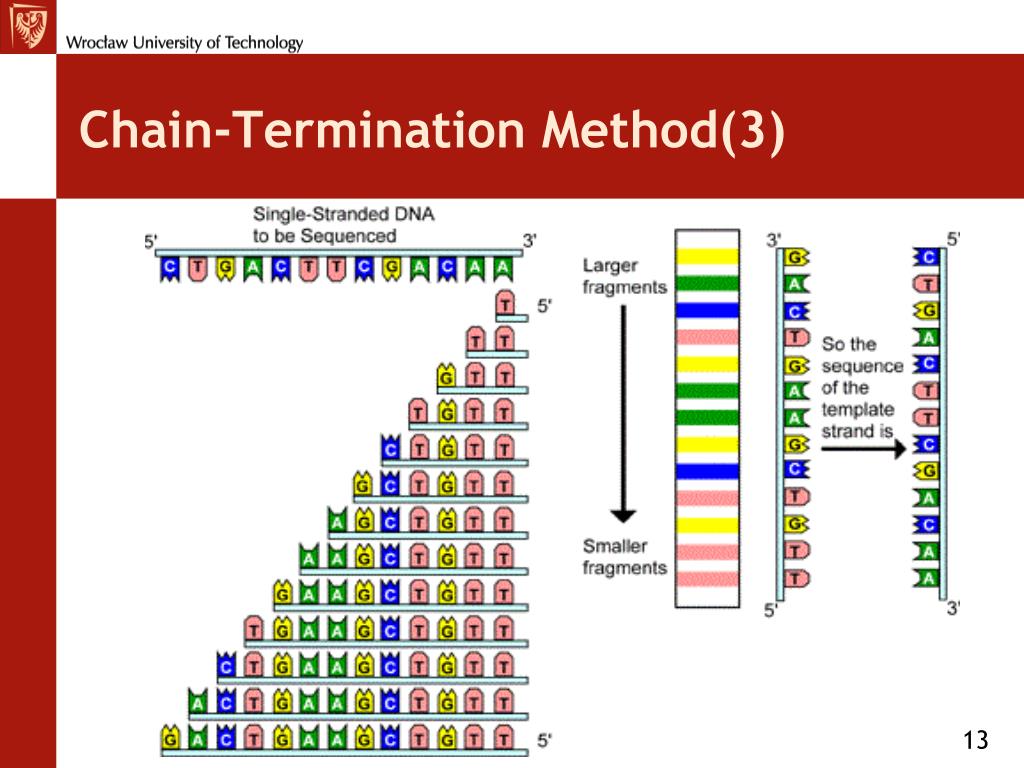 Wrocław University of Technology

Chain-Termination Method(3)

Single-Stranded DNA to be Sequenced

5' 3'

C T G A C T T C G A C A A

T 5'

T T

G T T

T G T T

C T G T T

G C T G T T

A G C T G T T

A A G C T G T T

G A A G C T G T T

T G A A G C T G T T

C T G A A G C T G T T

A C T G A A G C T G T T

G A C T G A A G C T G T T 5'

Larger fragments

Smaller fragments

3'

G A C T G A A G C T G T T

5'

So the sequence of the template strand is

5'

C T G A C T T C G A C A A

3'

13